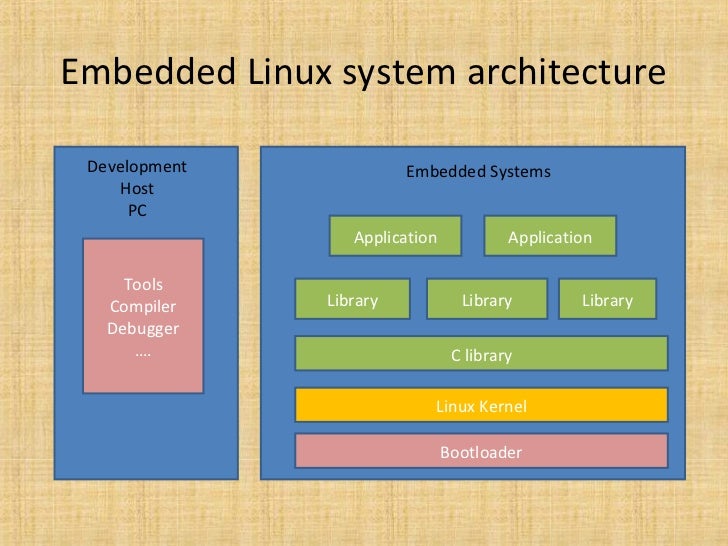 Embedded Linux system architecture

Development
Host
PC

Tools
Compiler
Debugger
....

Embedded Systems

Application

Application

Library

Library

Library

C library

Linux Kernel

Bootloader